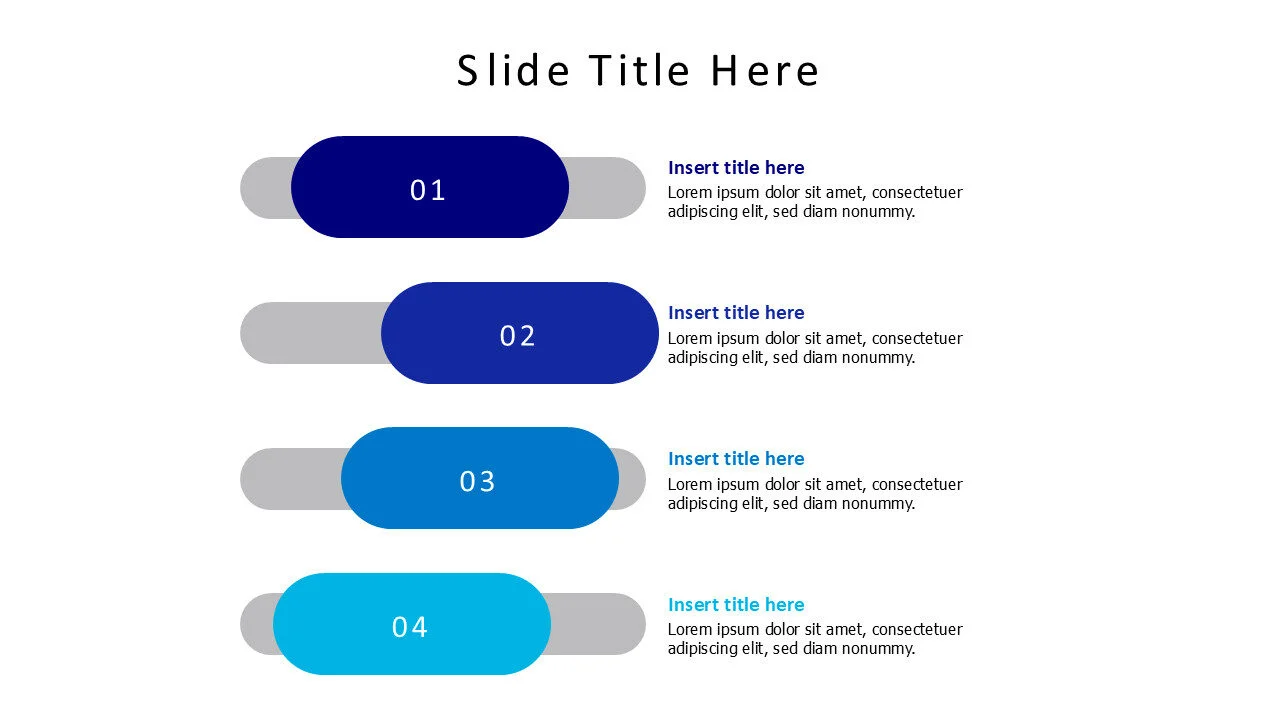 Slide Title Here

01

Insert title here
Lorem ipsum dolor sit amet, consectetuer adipiscing elit, sed diam nonummy.

02

Insert title here
Lorem ipsum dolor sit amet, consectetuer adipiscing elit, sed diam nonummy.

03

Insert title here
Lorem ipsum dolor sit amet, consectetuer adipiscing elit, sed diam nonummy.

04

Insert title here
Lorem ipsum dolor sit amet, consectetuer adipiscing elit, sed diam nonummy.